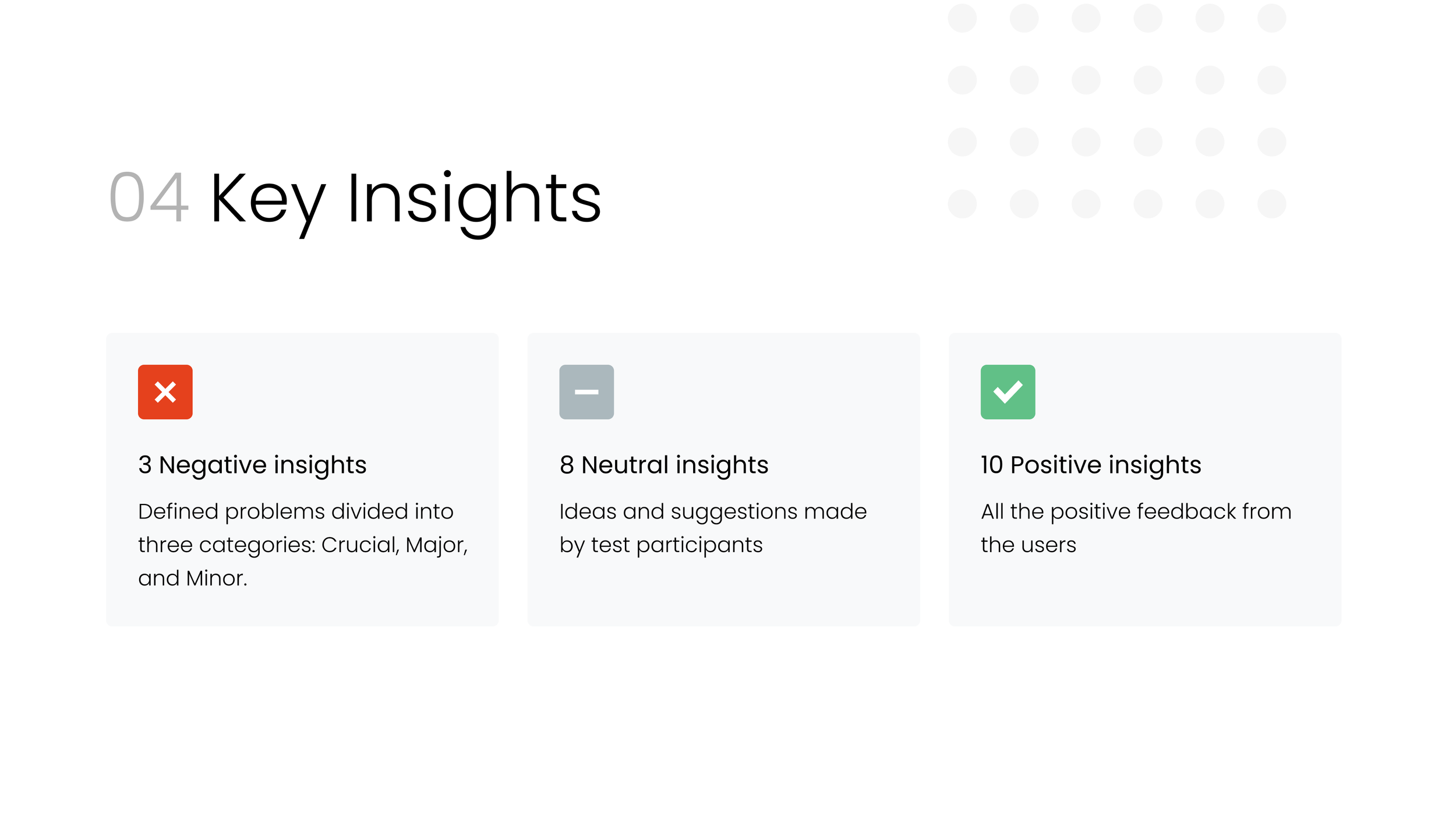 04 Key Insights

3 Negative insights

Defined problems divided into three categories: Crucial, Major, and Minor.

8 Neutral insights

Ideas and suggestions made by test participants

10 Positive insights

All the positive feedback from the users